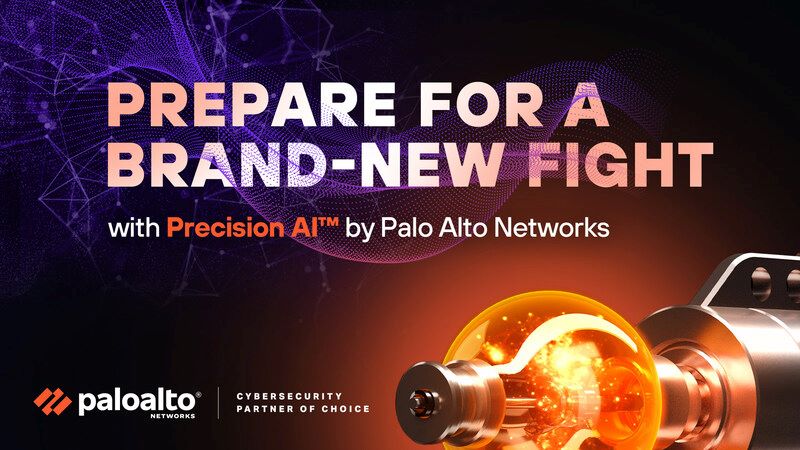 PREPARE FOR A BRAND-NEW FIGHT

with Precision AI™ by Palo Alto Networks

paloalto® NETWORKS

CYBERSECURITY PARTNER OF CHOICE